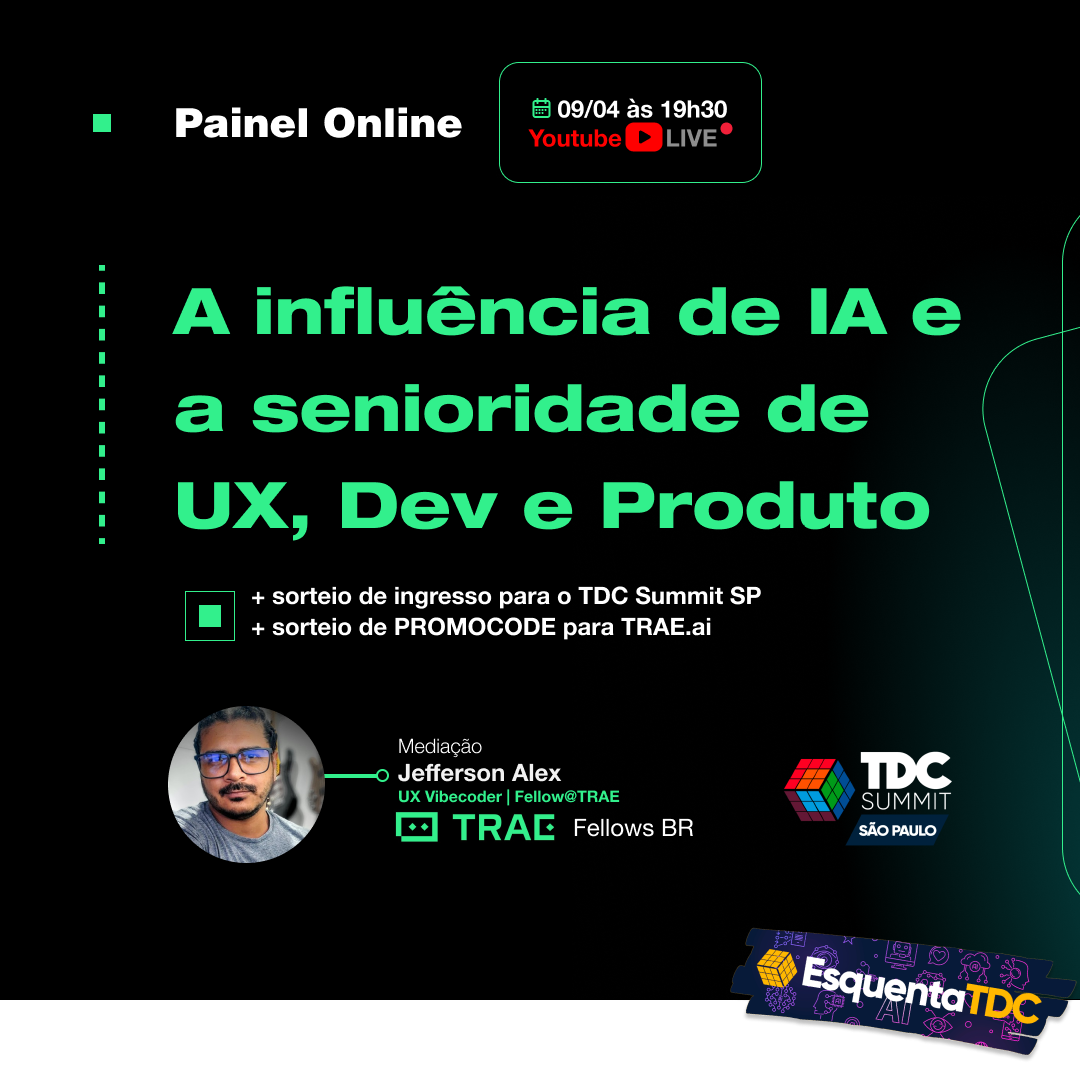 Painel Online

09/04 às 19h30
Youtube LIVE

A influência de IA e a senioridade de UX, Dev e Produto

+ sorteio de ingresso para o TDC Summit SP
+ sorteio de PROMOCODE para TRAE.ai

Mediação
Jefferson Alex
UX Vibecoder | Fellow@TRAE
TRAE Fellows BR

TDC SUMMIT SÃO PAULO

EsquentaTDC
AI